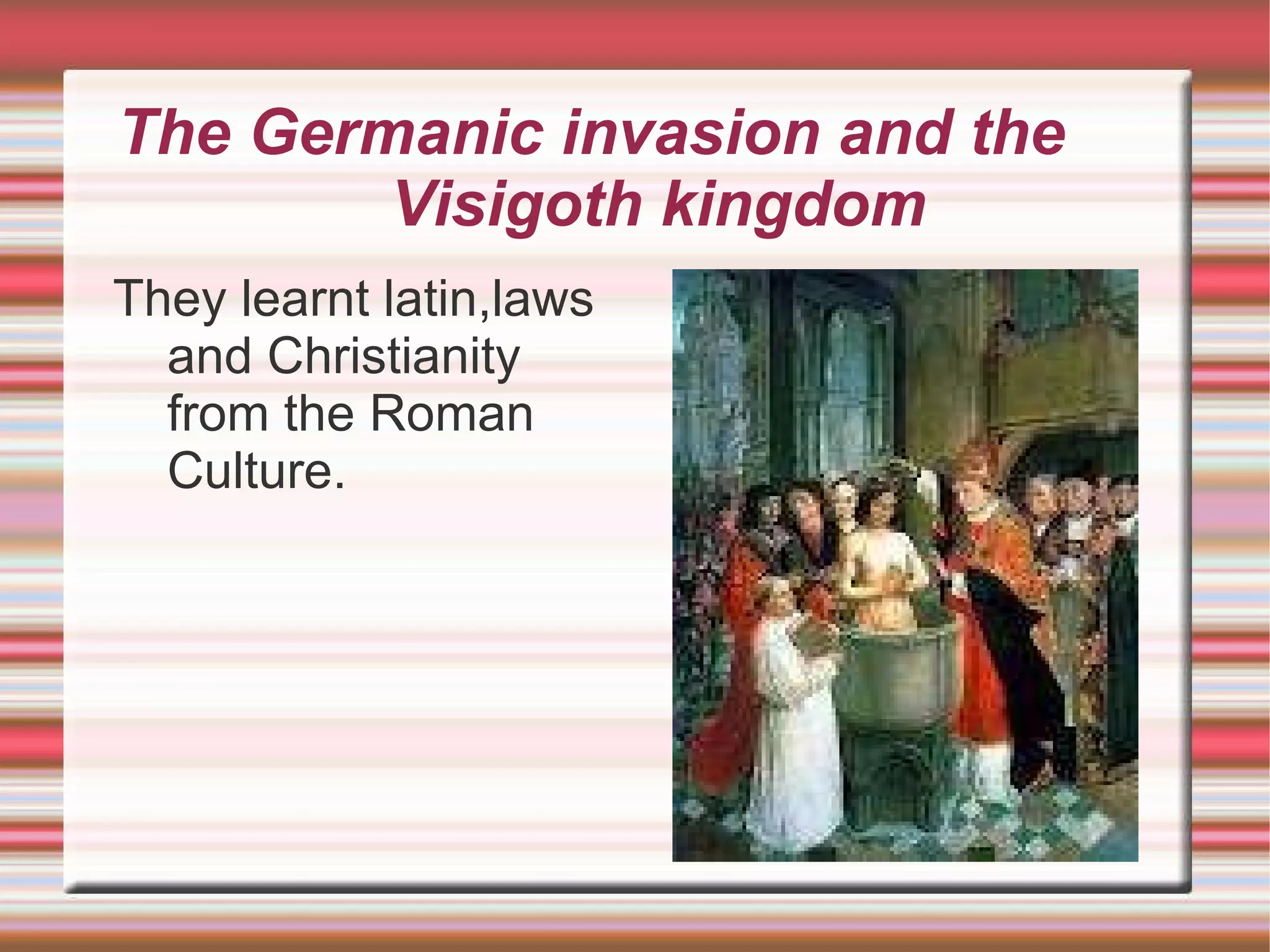 The Germanic invasion and the Visigoth kingdom

They learnt latin,laws and Christianity from the Roman Culture.